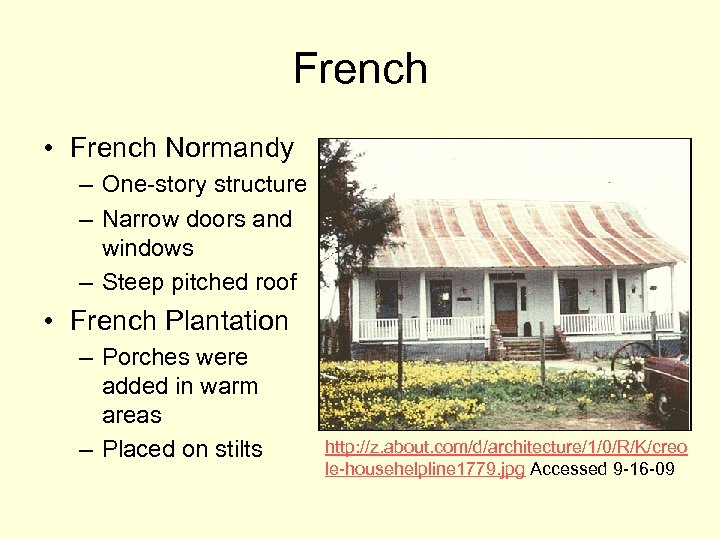 French

• French Normandy
– One-story structure
– Narrow doors and windows
– Steep pitched roof
• French Plantation
– Porches were added in warm areas
– Placed on stilts

http://z.about.com/d/architecture/1/0/R/K/creole-househelpline1779.jpg Accessed 9-16-09